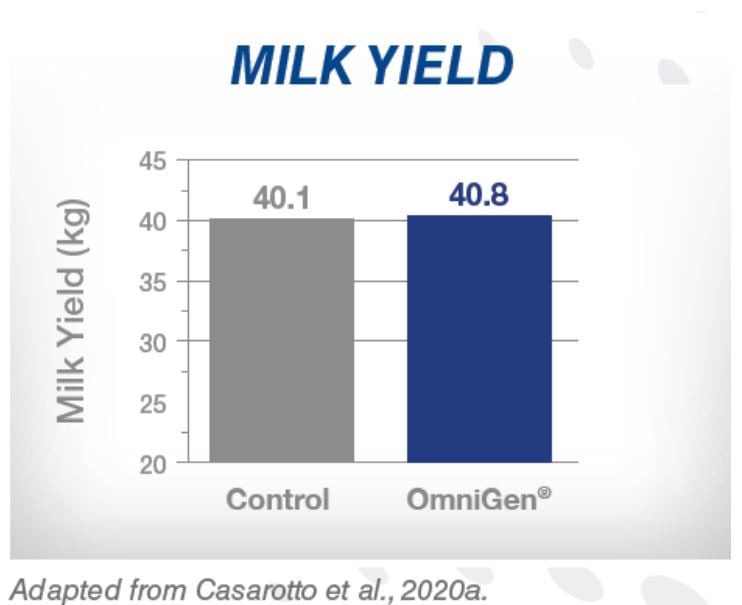 MILK YIELD

Milk Yield (kg)

45
40
35
30
25
20

40.1
40.8

Control
OmniGen®

Adapted from Casarotto et al., 2020a.